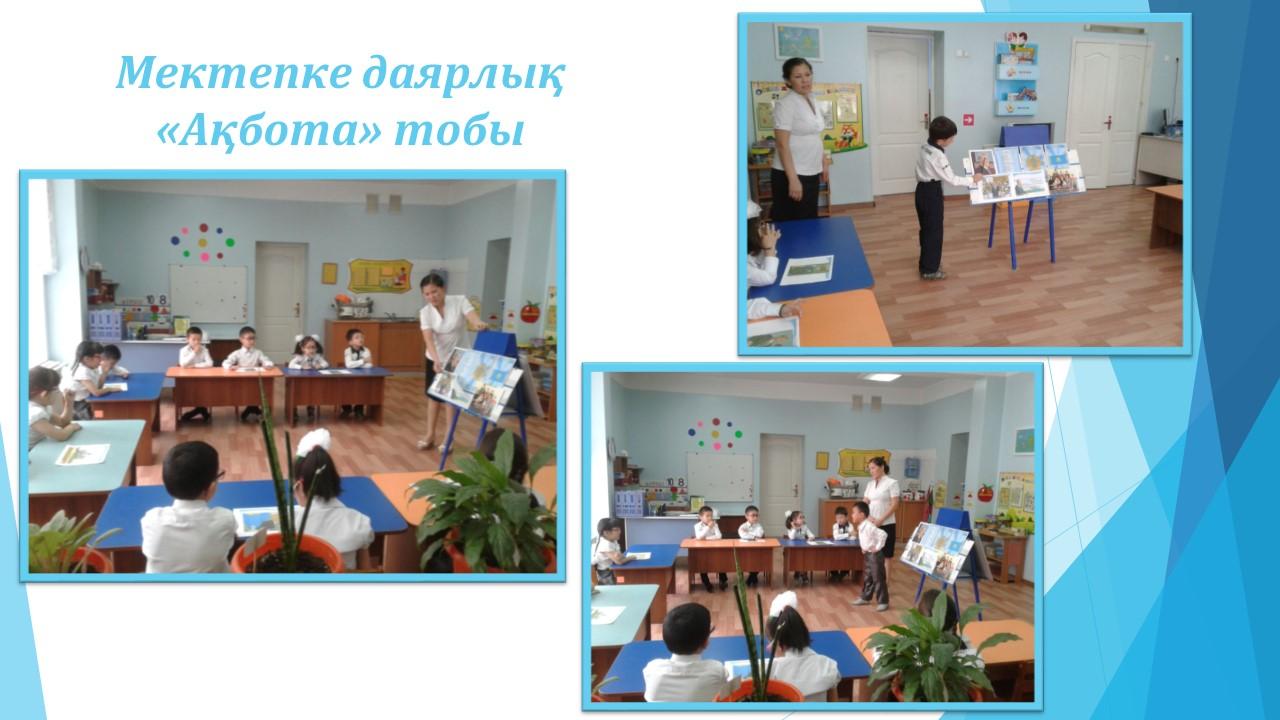 Мектепке даярлық «Ақбота» тобы